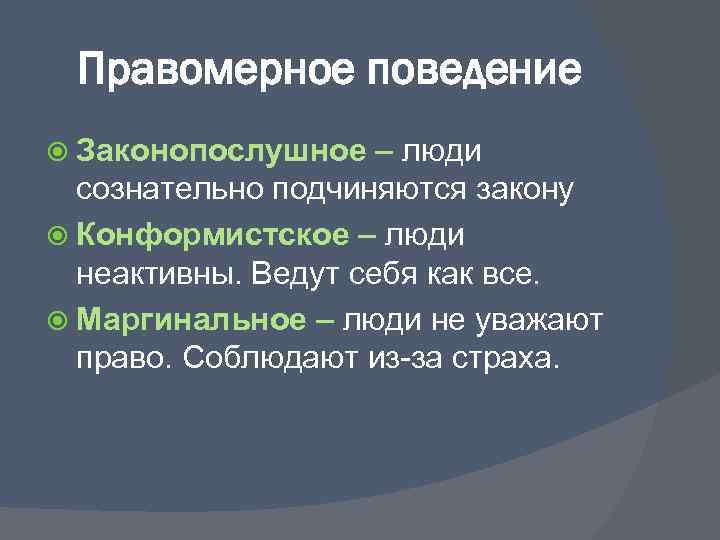 Правомерное поведение

Законопослушное – люди сознательно подчиняются закону

Конформистское – люди неактивны. Ведут себя как все.

Маргинальное – люди не уважают право. Соблюдают из-за страха.